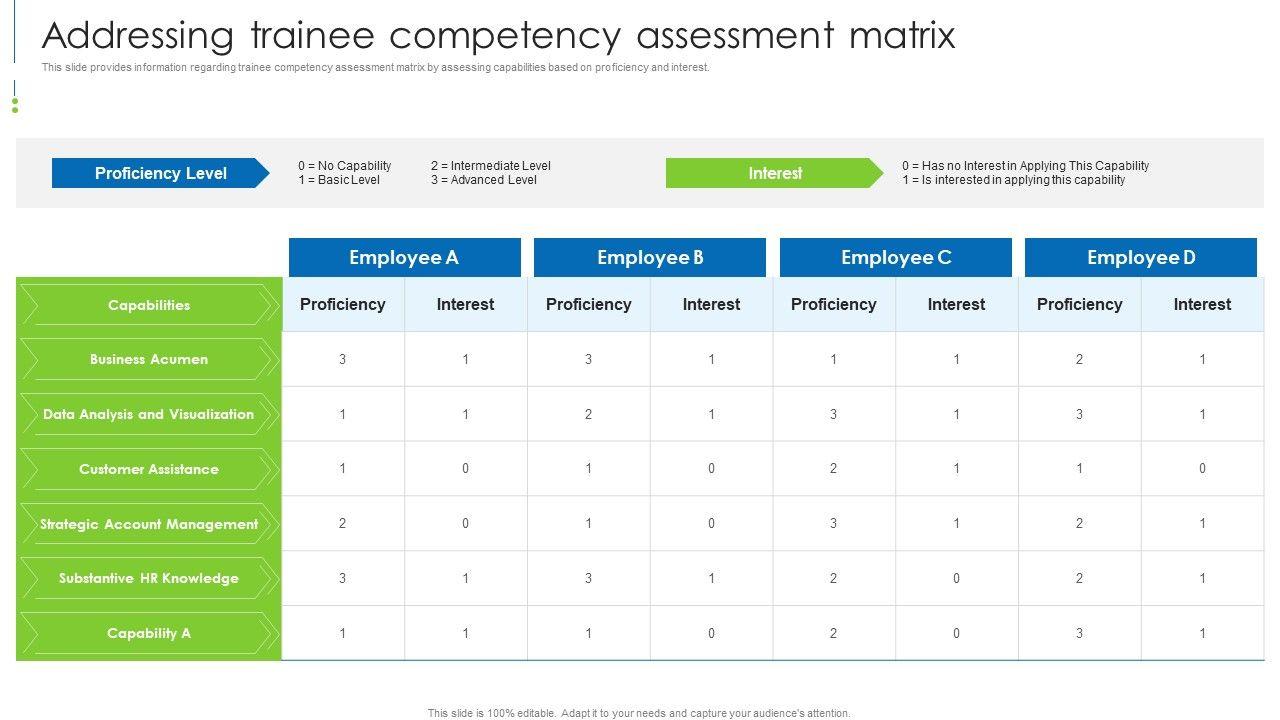 Addressing trainee competency assessment matrix

This slide provides information regarding trainee competency assessment matrix by assessing capabilities based on proficiency and interest.

Proficiency Level

0 = No Capability
1 = Basic Level

2 = Intermediate Level
3 = Advanced Level

Interest

0 = Has no Interest in Applying This Capability
1 = Is interested in applying this capability

| | Employee A | | Employee B | | Employee C | | Employee D | |
|---|---|---|---|---|---|---|---|---|
| Capabilities | Proficiency | Interest | Proficiency | Interest | Proficiency | Interest | Proficiency | Interest |
| Business Acumen | 3 | 1 | 3 | 1 | 1 | 1 | 2 | 1 |
| Data Analysis and Visualization | 1 | 1 | 2 | 1 | 3 | 1 | 3 | 1 |
| Customer Assistance | 1 | 0 | 1 | 0 | 2 | 1 | 1 | 0 |
| Strategic Account Management | 2 | 0 | 1 | 0 | 3 | 1 | 2 | 1 |
| Substantive HR Knowledge | 3 | 1 | 3 | 1 | 2 | 0 | 2 | 1 |
| Capability A | 1 | 1 | 1 | 0 | 2 | 0 | 3 | 1 |

This slide is 100% editable. Adapt it to your needs and capture your audience's attention.